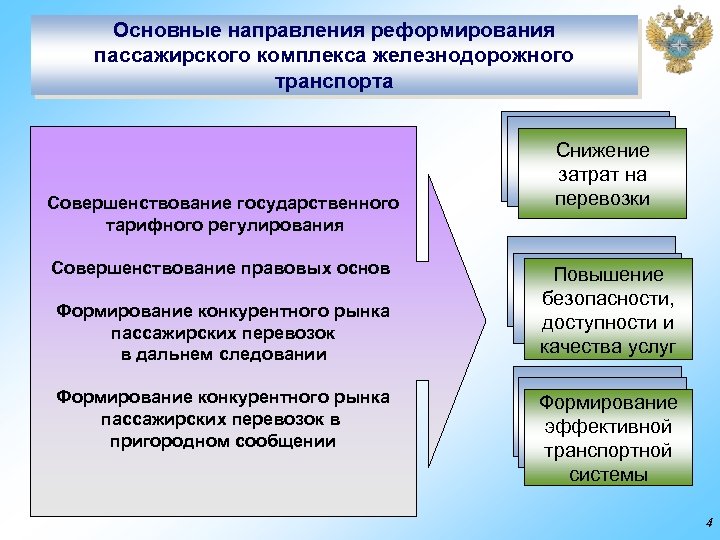 Основные направления реформирования пассажирского комплекса железнодорожного транспорта

Совершенствование государственного тарифного регулирования

Совершенствование правовых основ

Формирование конкурентного рынка пассажирских перевозок в дальнем следовании

Формирование конкурентного рынка пассажирских перевозок в пригородном сообщении

Снижение затрат на перевозки

Повышение безопасности, доступности и качества услуг

Формирование эффективной транспортной системы

4